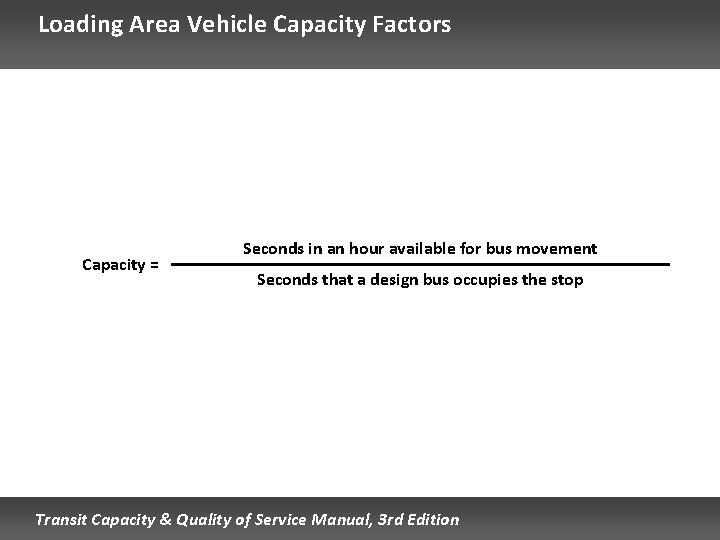 Loading Area Vehicle Capacity Factors

$\text{Capacity} = \frac{\text{Seconds in an hour available for bus movement}}{\text{Seconds that a design bus occupies the stop}}$

Transit Capacity & Quality of Service Manual, 3rd Edition